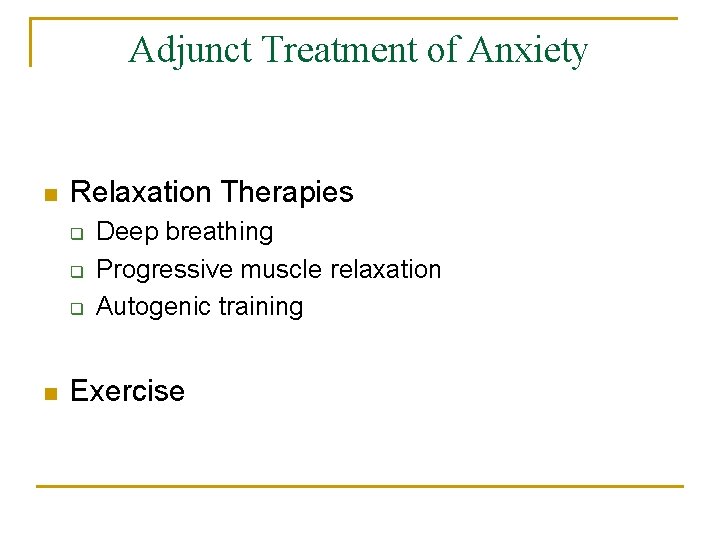 Adjunct Treatment of Anxiety

- Relaxation Therapies
  - Deep breathing
  - Progressive muscle relaxation
  - Autogenic training

- Exercise